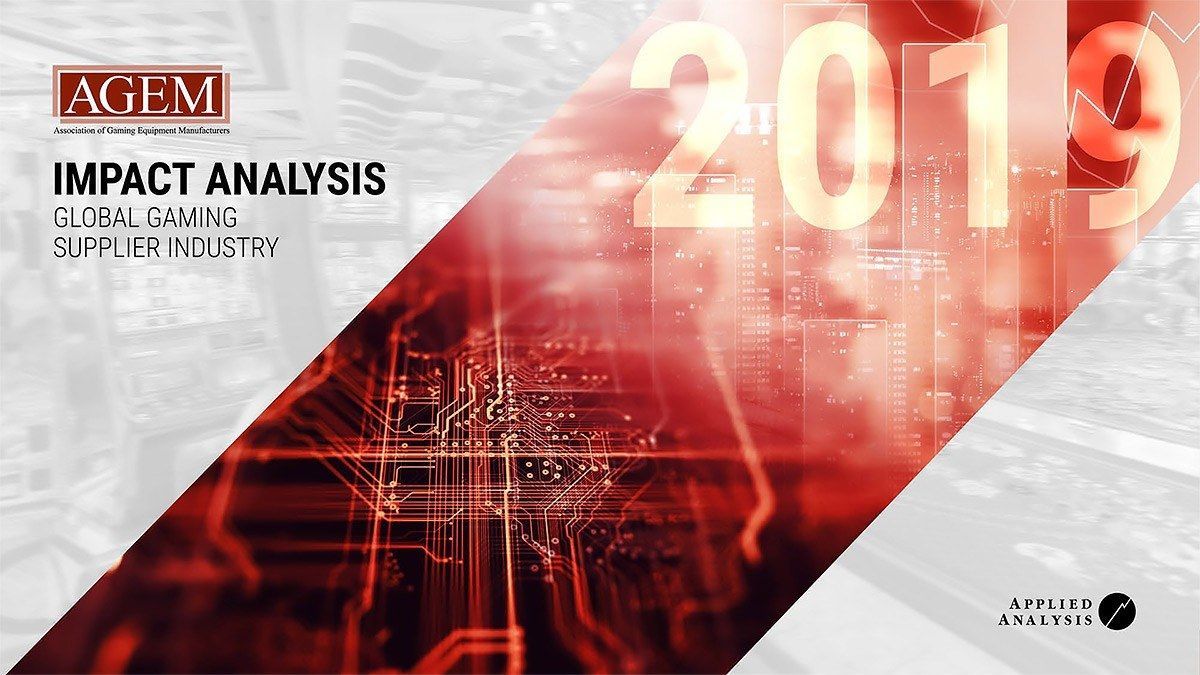 AGEM
Association of Gaming Equipment Manufacturers

IMPACT ANALYSIS
GLOBAL GAMING SUPPLIER INDUSTRY

2019

APPLIED ANALYSIS